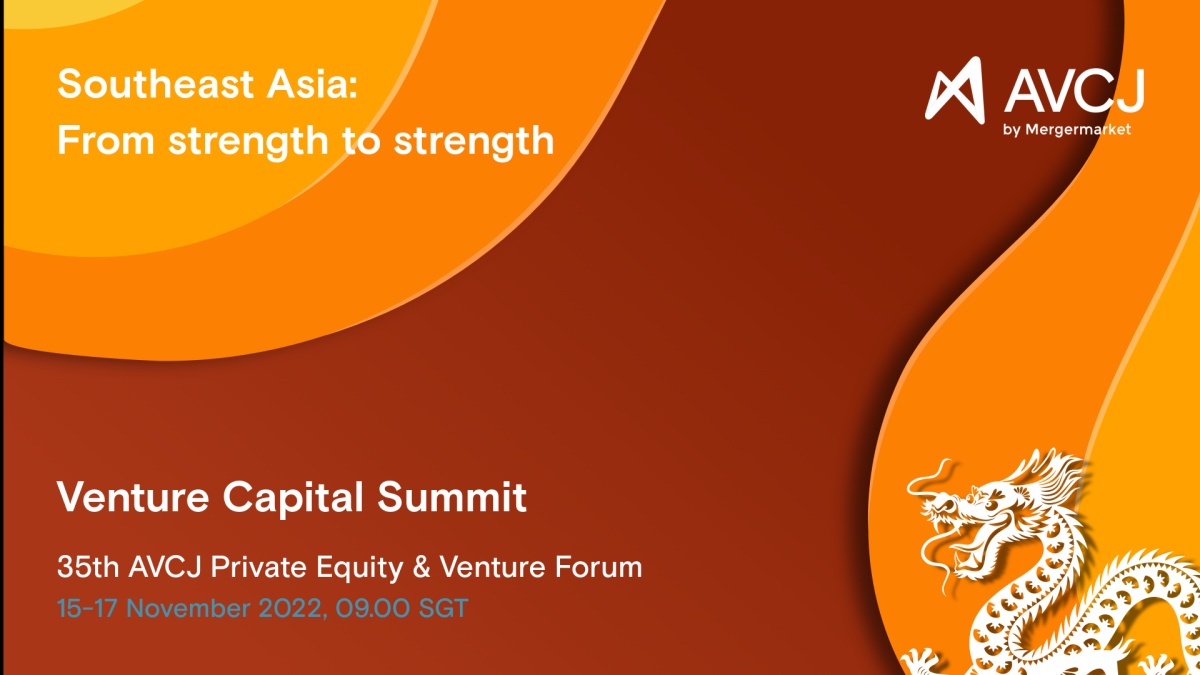 Southeast Asia:
From strength to strength

AVCJ
by Mergermarket

Venture Capital Summit

35th AVCJ Private Equity & Venture Forum
15-17 November 2022, 09.00 SGT